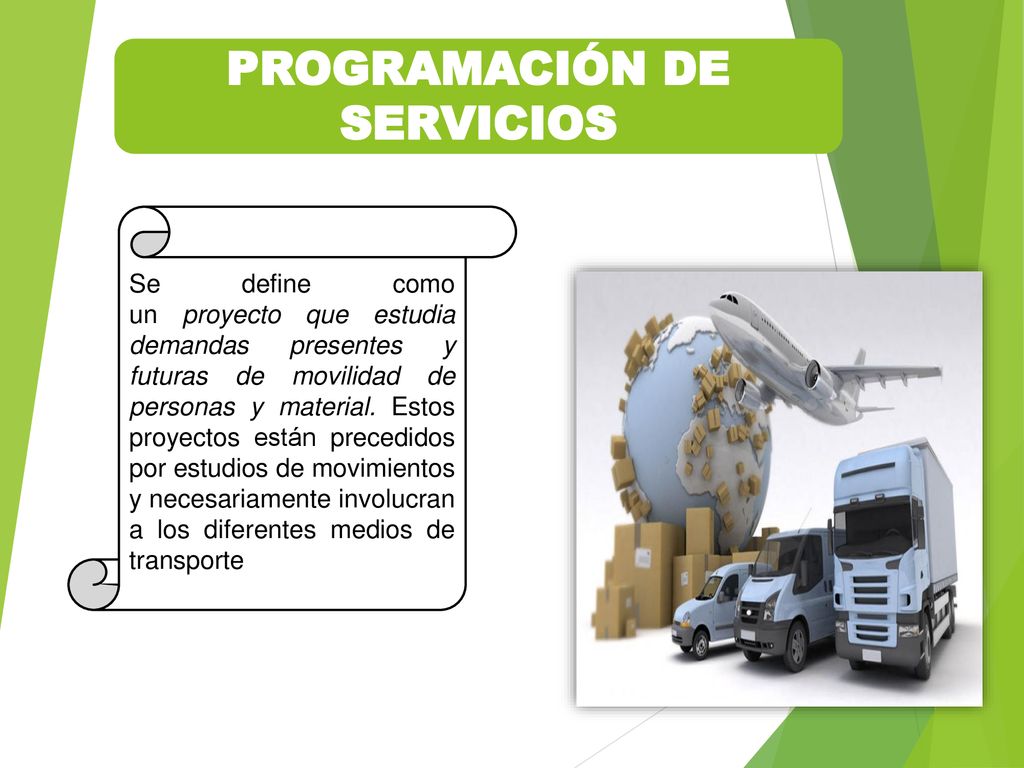 PROGRAMACIÓN DE SERVICIOS

Se define como un proyecto que estudia demandas presentes y futuras de movilidad de personas y material. Estos proyectos están precedidos por estudios de movimientos y necesariamente involucran a los diferentes medios de transporte